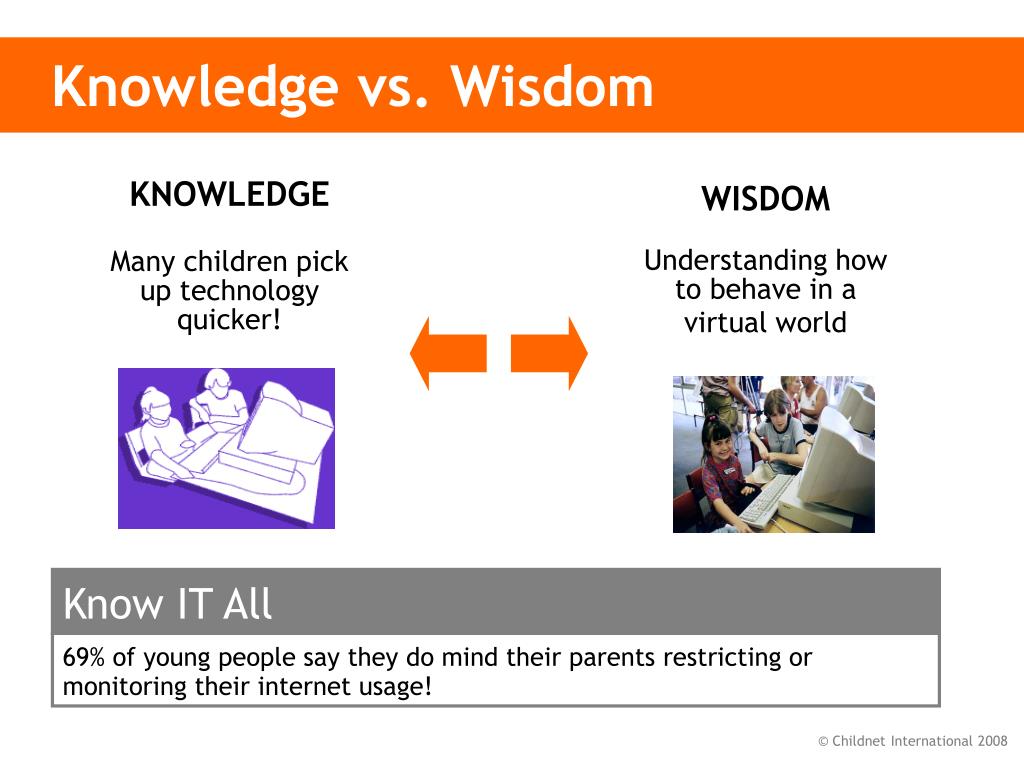 Knowledge vs. Wisdom

KNOWLEDGE

Many children pick up technology quicker!

WISDOM

Understanding how to behave in a virtual world

Know IT All

69% of young people say they do mind their parents restricting or monitoring their internet usage!

© Childnet International 2008